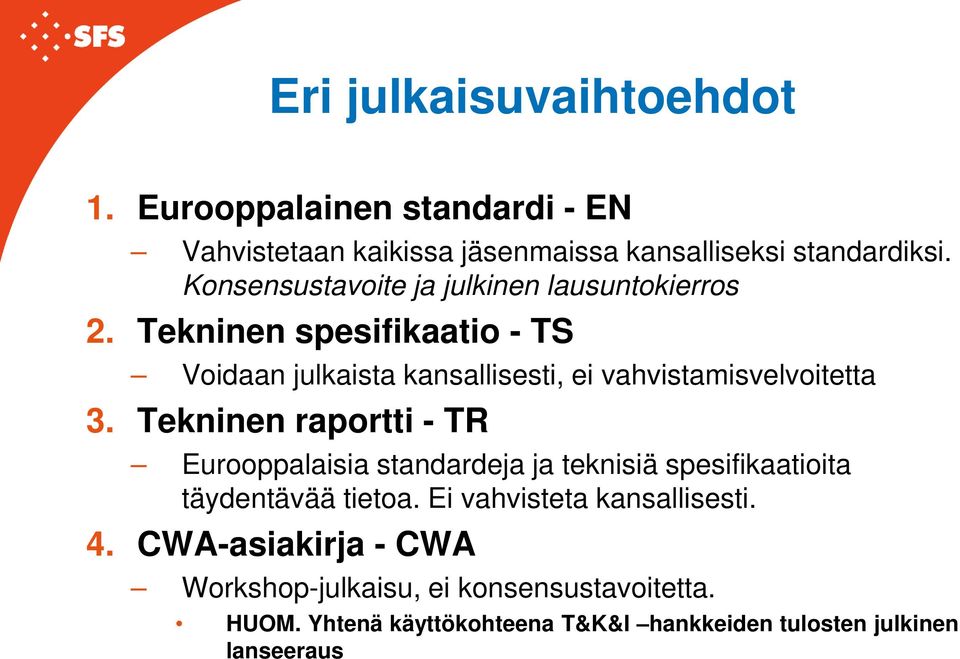 SFS

Eri julkaisuvaihtoehdot

1. Eurooppalainen standardi - EN
– Vahvistetaan kaikissa jäsenmaissa kansalliseksi standardiksi. Konsensustavoite ja julkinen lausuntokierros

2. Tekninen spesifikaatio - TS
– Voidaan julkaista kansallisesti, ei vahvistamisvelvoitetta

3. Tekninen raportti - TR
– Eurooppalaisia standardeja ja teknisiä spesifikaatioita täydentävää tietoa. Ei vahvisteta kansallisesti.

4. CWA-asiakirja - CWA
– Workshop-julkaisu, ei konsensustavoitetta.
• HUOM. Yhtenä käyttökohteena T&K&I –hankkeiden tulosten julkinen lanseeraus